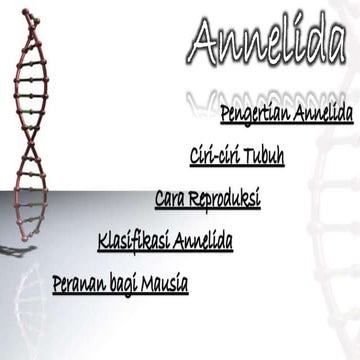 Annelida

Pengertian Annelida

Ciri-ciri Tubuh

Cara Reproduksi

Klasifikasi Annelida

Peranan bagi Mausia